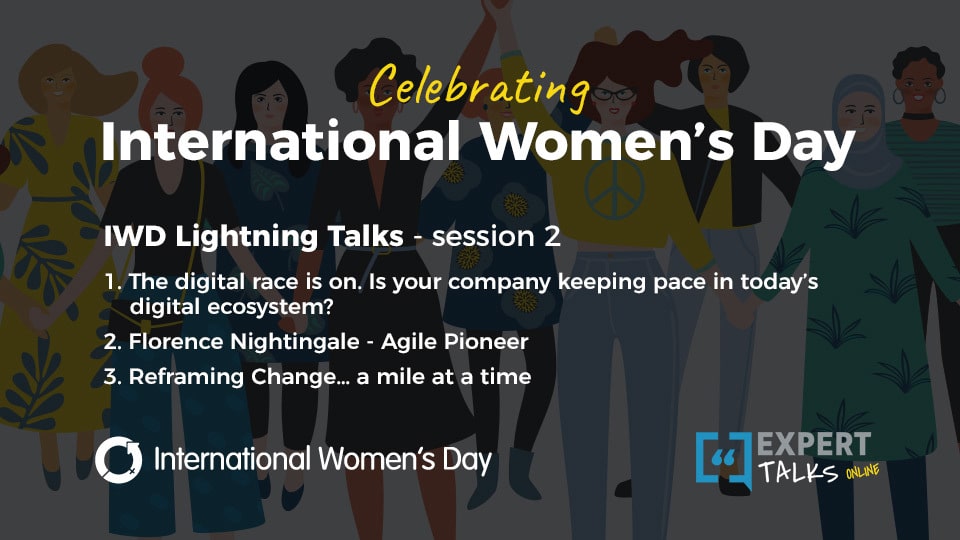 Celebrating
International Women's Day

IWD Lightning Talks - session 2

1. The digital race is on. Is your company keeping pace in today's digital ecosystem?
2. Florence Nightingale - Agile Pioneer
3. Reframing Change... a mile at a time

International Women's Day

EXPERT TALKS ONLINE